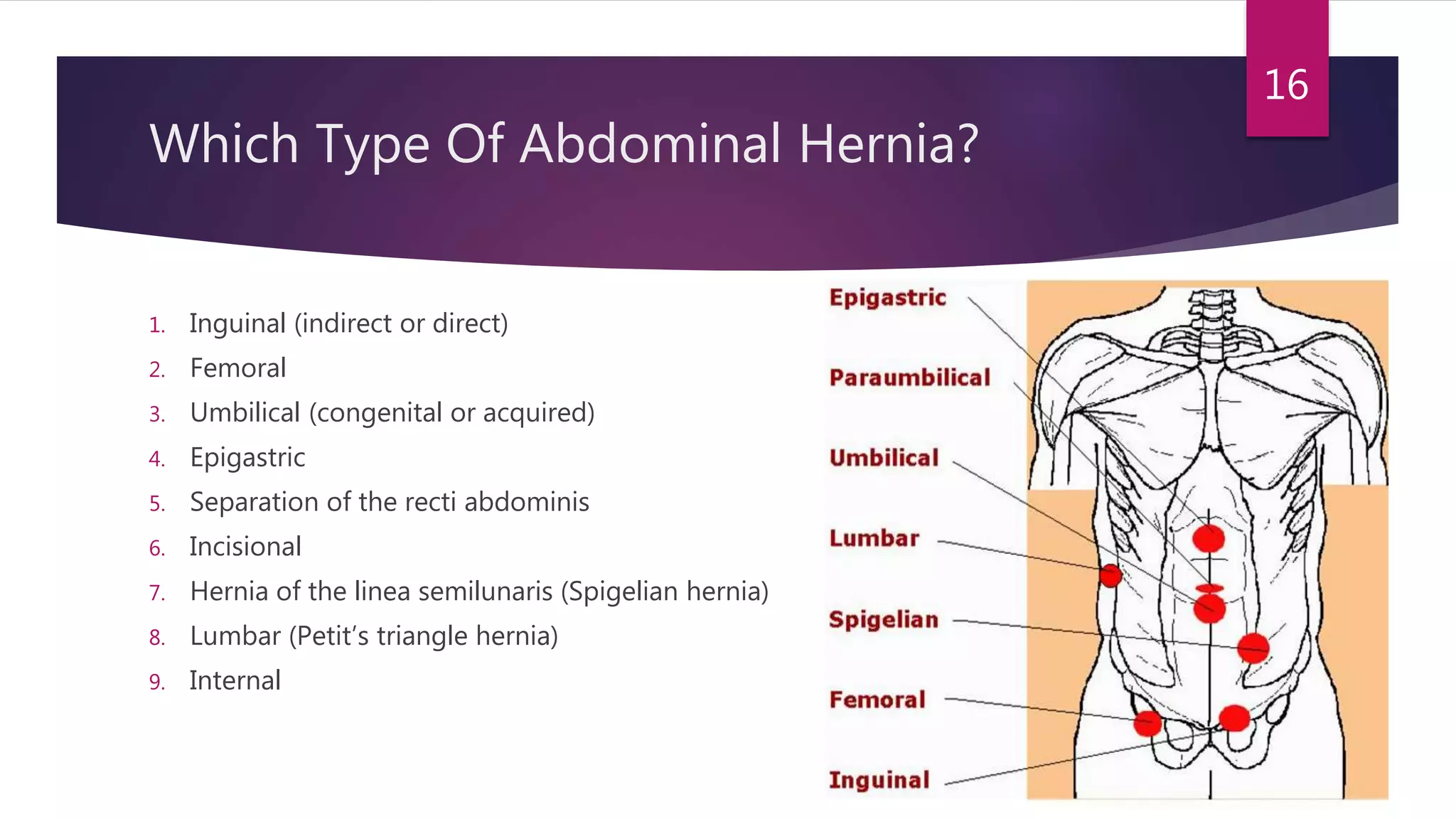 16

Which Type Of Abdominal Hernia?

1. Inguinal (indirect or direct)
2. Femoral
3. Umbilical (congenital or acquired)
4. Epigastric
5. Separation of the recti abdominis
6. Incisional
7. Hernia of the linea semilunaris (Spigelian hernia)
8. Lumbar (Petit's triangle hernia)
9. Internal

Epigastric
Paraumbilical
Umbilical
Lumbar
Spigelian
Femoral
Inguinal